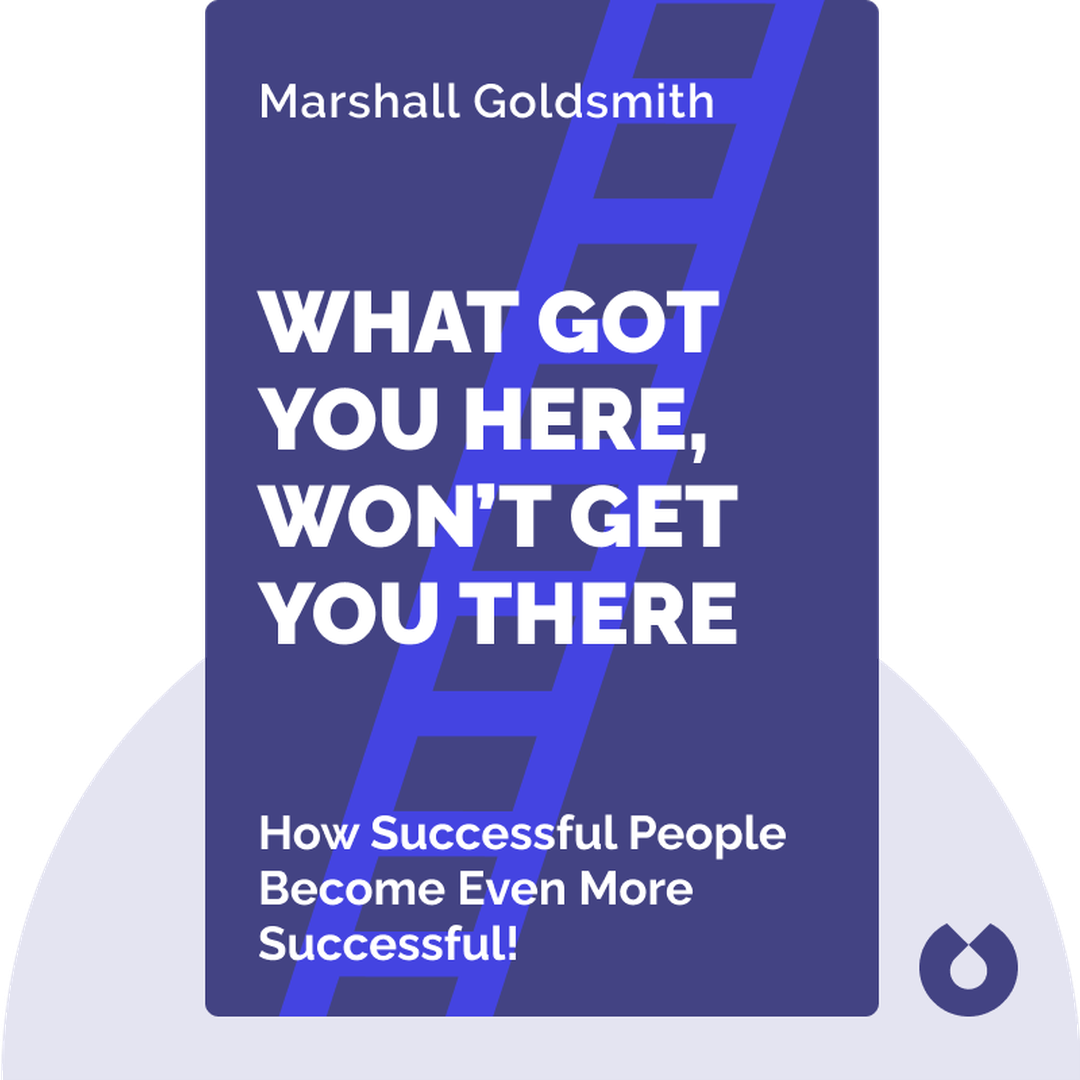 Marshall Goldsmith

WHAT GOT YOU HERE, WON'T GET YOU THERE

How Successful People Become Even More Successful!